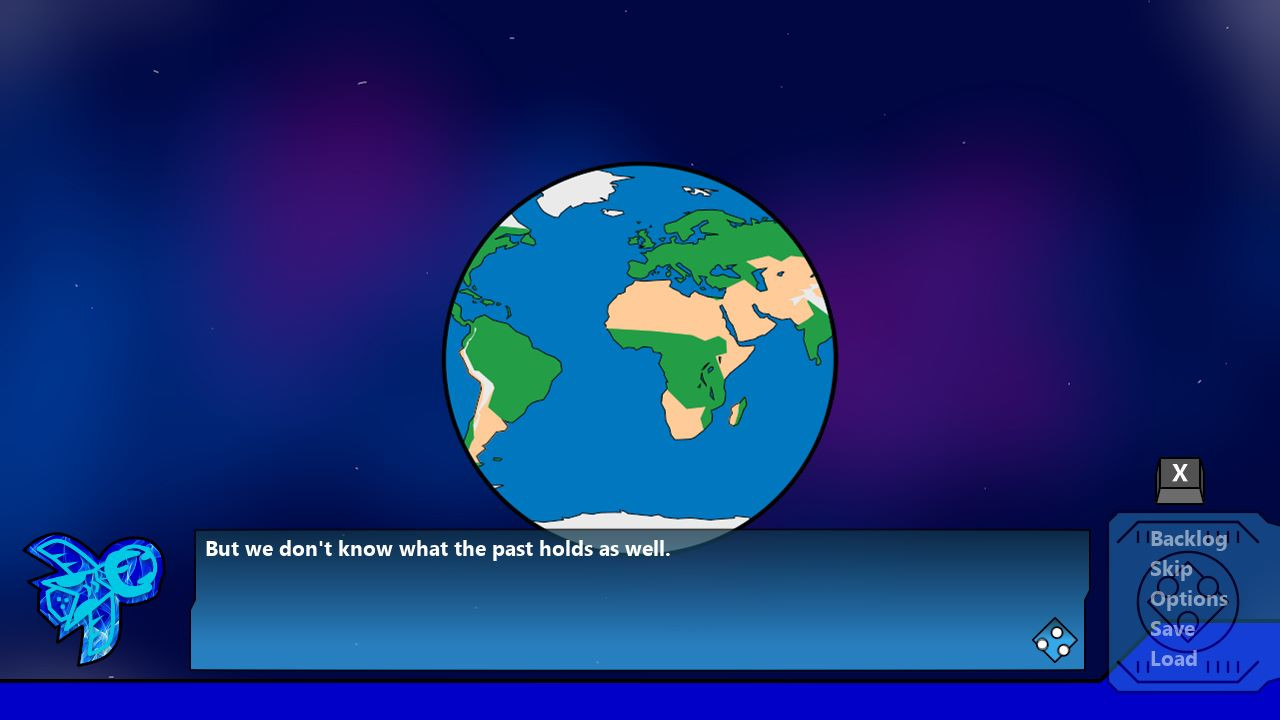 But we don't know what the past holds as well.

X

Backlog
Skip
Options
Save
Load